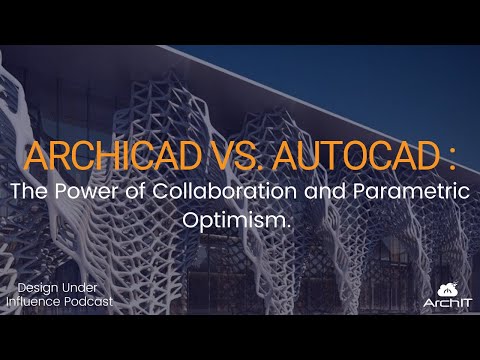 ARCHICAD VS. AUTOCAD :
The Power of Collaboration and Parametric Optimism.

Design Under Influence Podcast

ArchIT